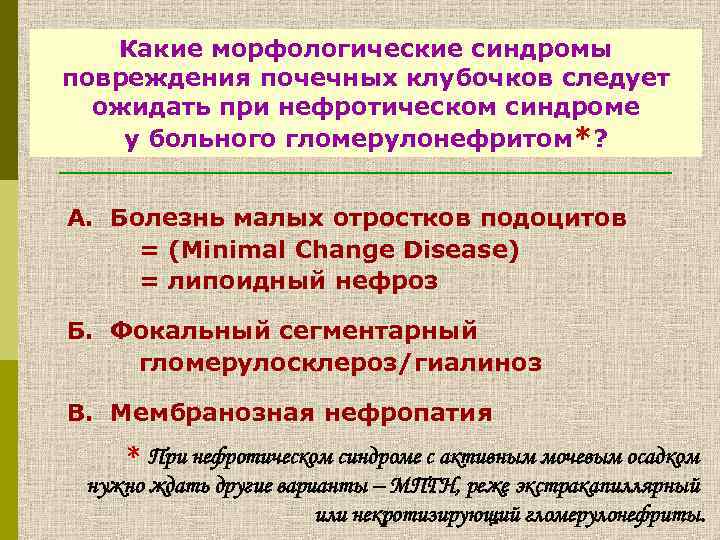 Какие морфологические синдромы повреждения почечных клубочков следует ожидать при нефротическом синдроме у больного гломерулонефритом*?

А. Болезнь малых отростков подоцитов
= (Minimal Change Disease)
= липоидный нефроз

Б. Фокальный сегментарный гломерулосклероз/гиалиноз

В. Мембранозная нефропатия

* При нефротическом синдроме с активным мочевым осадком нужно ждать другие варианты – МПГН, реже экстракапиллярный или некротизирующий гломерулонефриты.